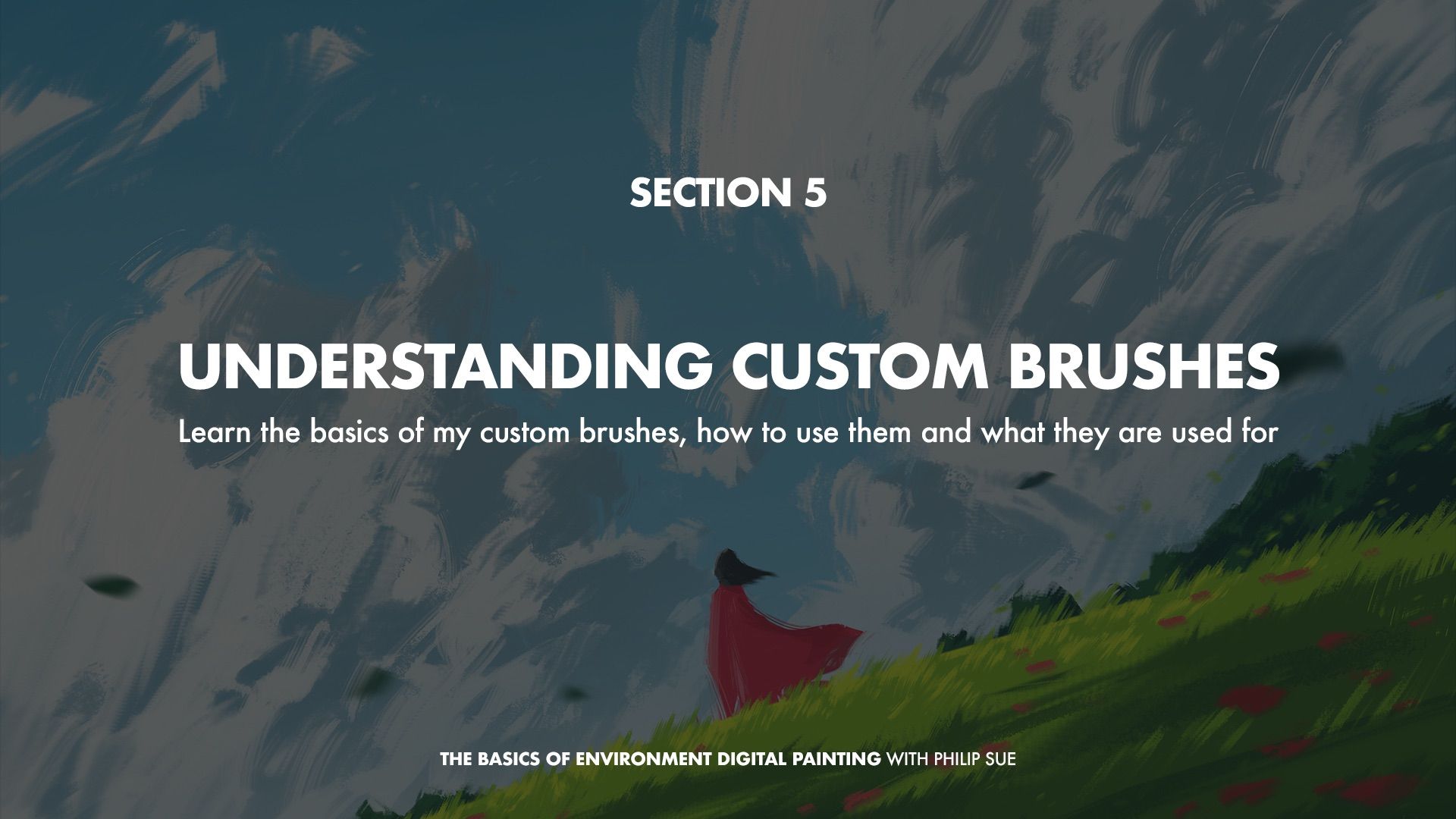 SECTION 5

UNDERSTANDING CUSTOM BRUSHES

Learn the basics of my custom brushes, how to use them and what they are used for

THE BASICS OF ENVIRONMENT DIGITAL PAINTING WITH PHILIP SUE